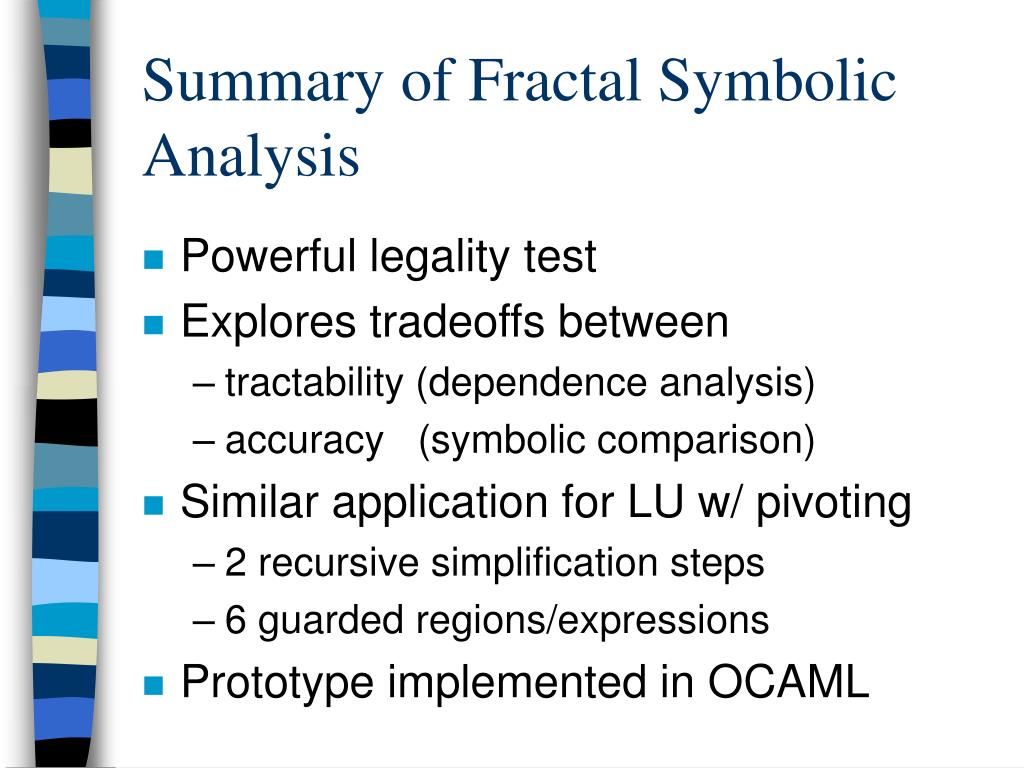 Summary of Fractal Symbolic Analysis

- Powerful legality test
- Explores tradeoffs between
  – tractability (dependence analysis)
  – accuracy (symbolic comparison)
- Similar application for LU w/ pivoting
  – 2 recursive simplification steps
  – 6 guarded regions/expressions
- Prototype implemented in OCAML